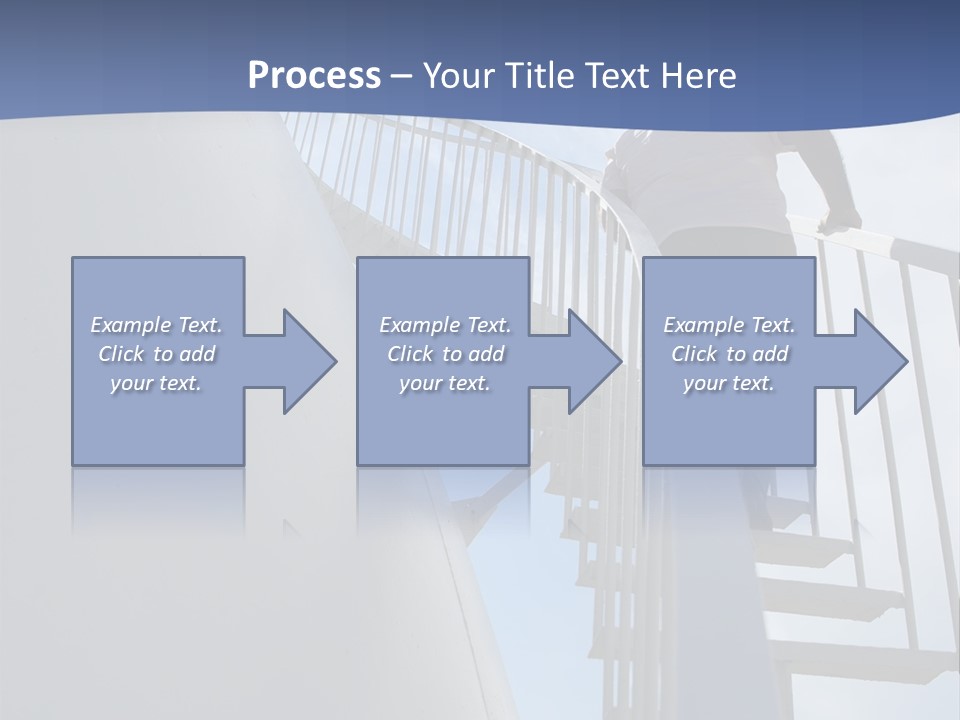 Process – Your Title Text Here

Example Text. Click to add your text.

Example Text. Click to add your text.

Example Text. Click to add your text.